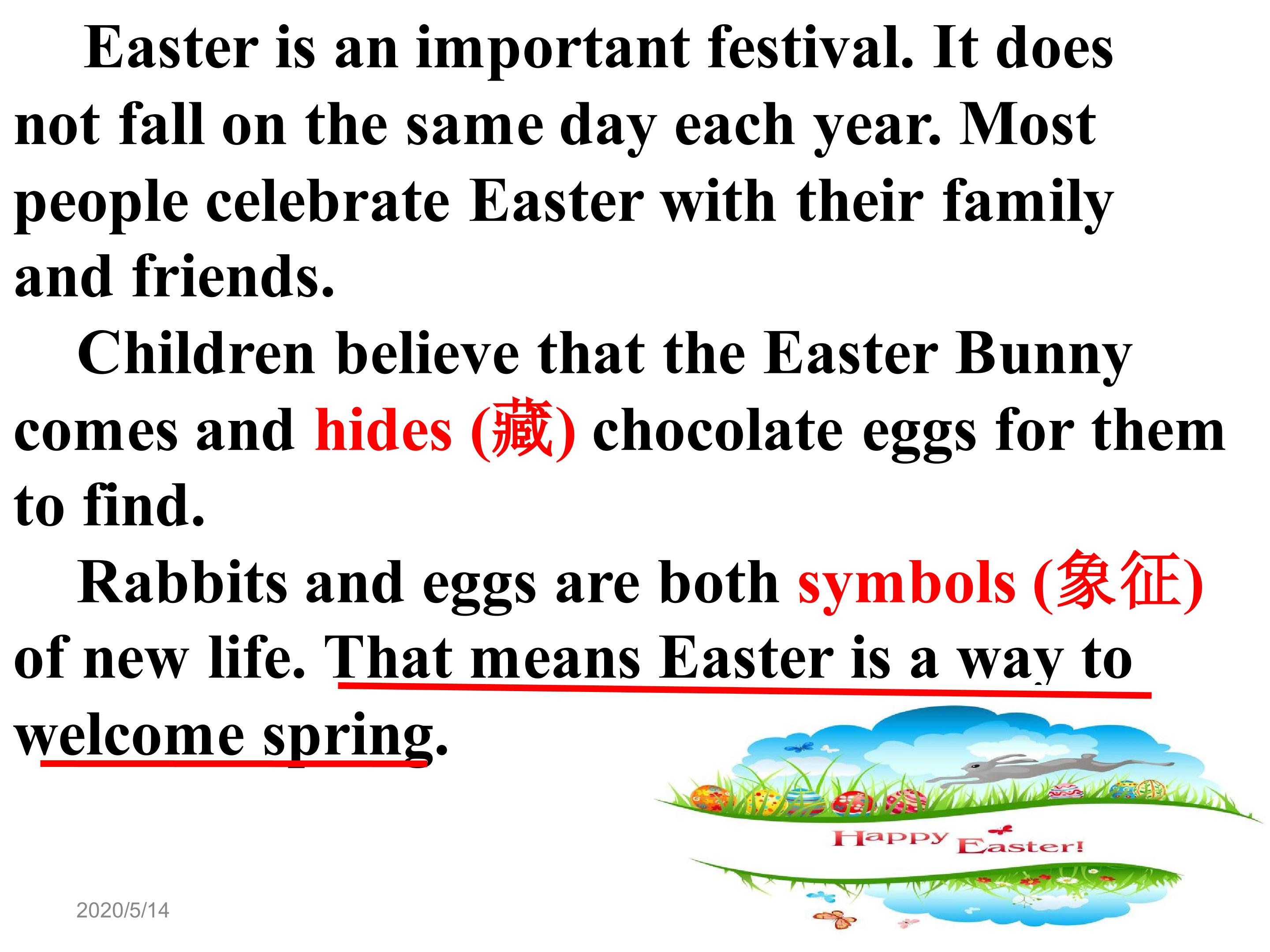 Easter is an important festival. It does not fall on the same day each year. Most people celebrate Easter with their family and friends.

Children believe that the Easter Bunny comes and hides (藏) chocolate eggs for them to find.

Rabbits and eggs are both symbols (象征) of new life. That means Easter is a way to welcome spring.

Happy Easter!

2020/5/14